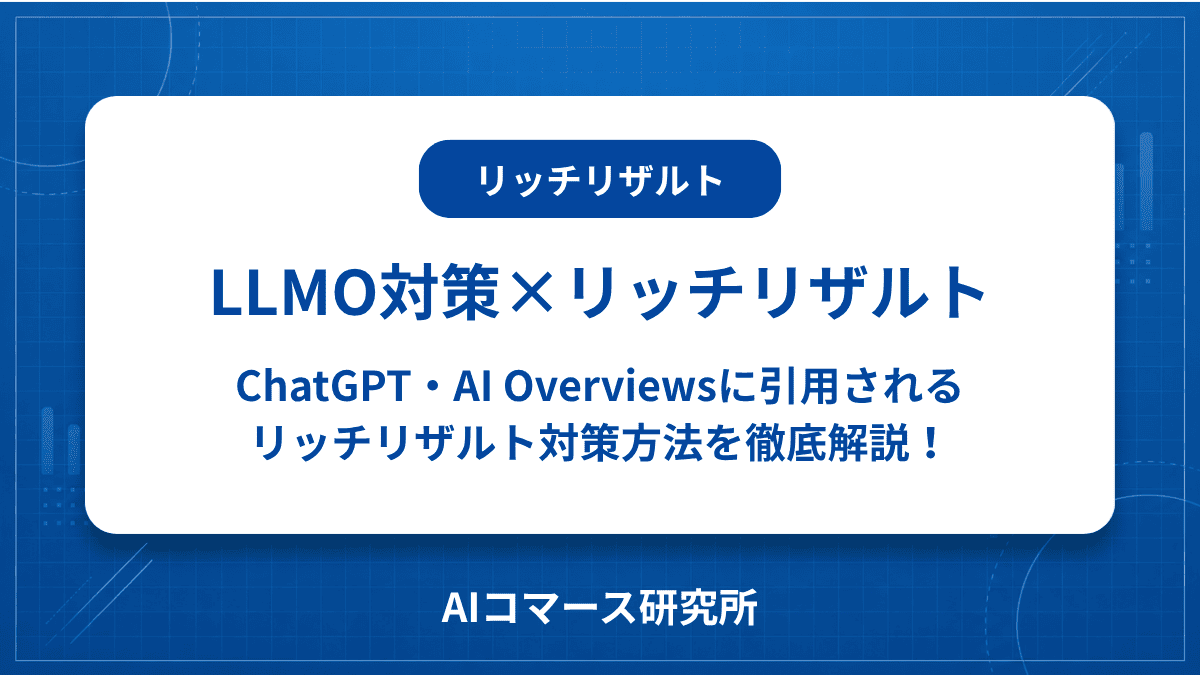 リッチリザルト

LLMO対策×リッチリザルト

ChatGPT・AI Overviewsに引用される
リッチリザルト対策方法を徹底解説！

AIコマース研究所